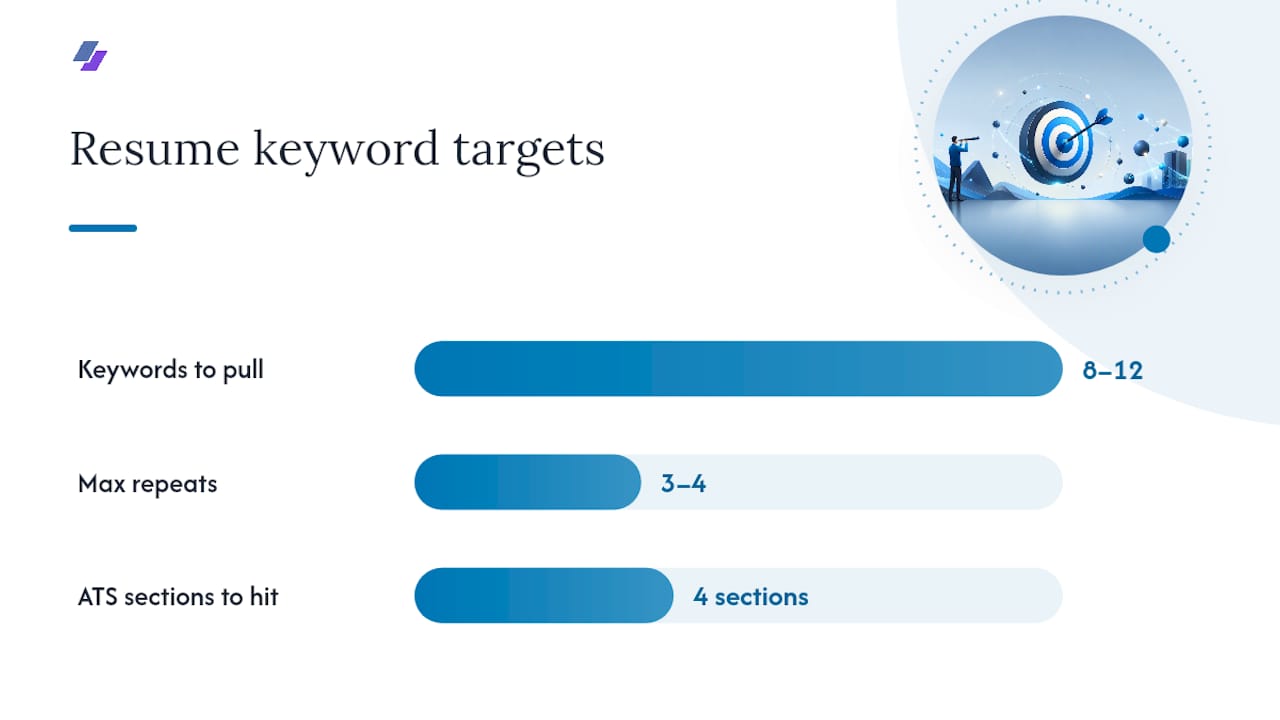 Resume keyword targets

Keywords to pull
8–12

Max repeats
3–4

ATS sections to hit
4 sections